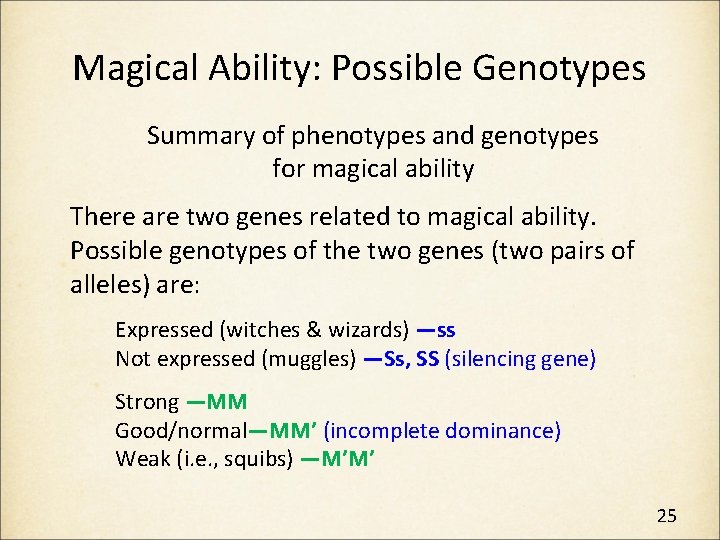 Magical Ability: Possible Genotypes

Summary of phenotypes and genotypes for magical ability

There are two genes related to magical ability. Possible genotypes of the two genes (two pairs of alleles) are:

Expressed (witches & wizards) —ss
Not expressed (muggles) —Ss, SS (silencing gene)

Strong —MM
Good/normal—MM’ (incomplete dominance)
Weak (i.e., squibs) —M’M’

25